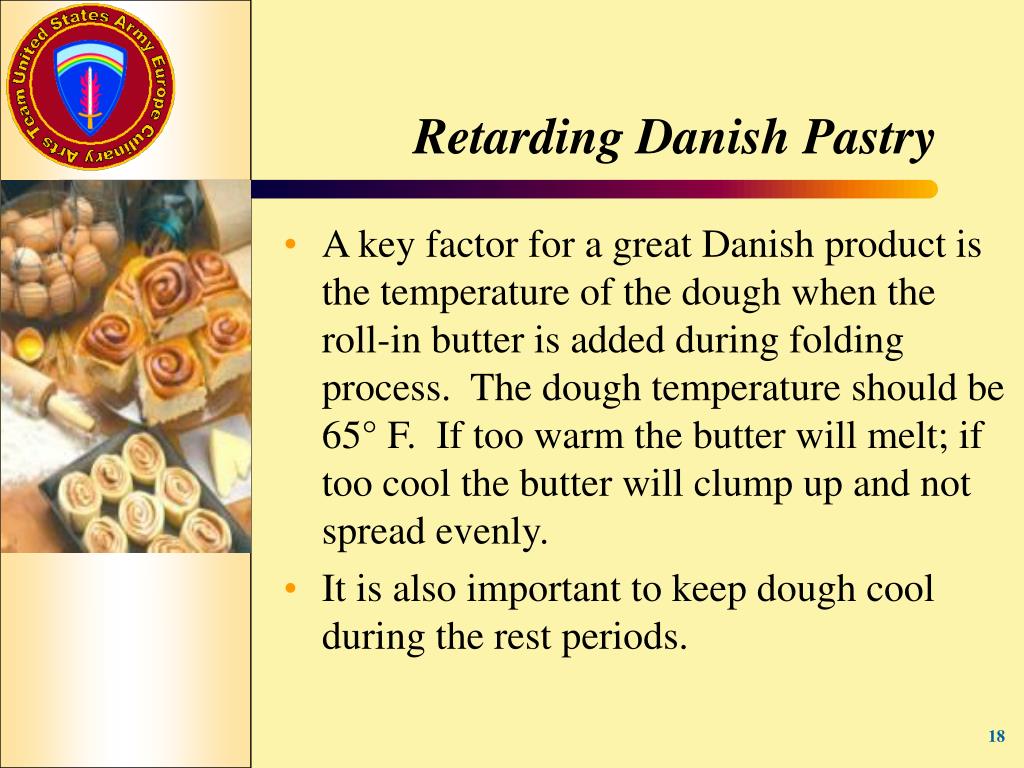 United States Army Europe Culinary Arts Team

Retarding Danish Pastry

• A key factor for a great Danish product is the temperature of the dough when the roll-in butter is added during folding process. The dough temperature should be 65° F. If too warm the butter will melt; if too cool the butter will clump up and not spread evenly.

• It is also important to keep dough cool during the rest periods.

18